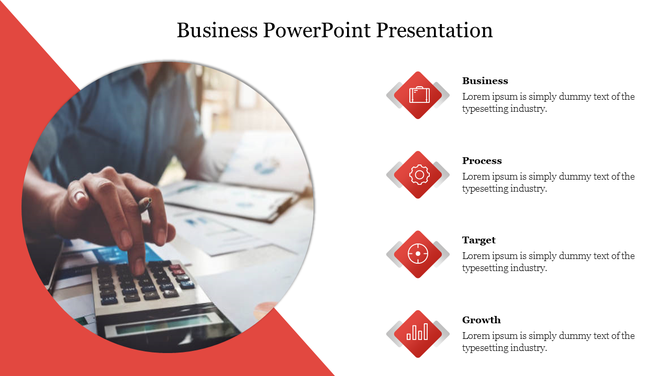 Business PowerPoint Presentation

Business
Lorem ipsum is simply dummy text of the typesetting industry.

Process
Lorem ipsum is simply dummy text of the typesetting industry.

Target
Lorem ipsum is simply dummy text of the typesetting industry.

Growth
Lorem ipsum is simply dummy text of the typesetting industry.